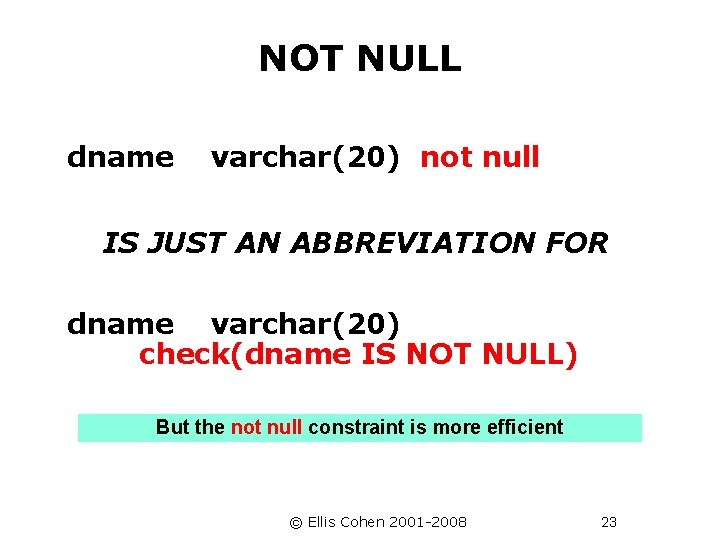 NOT NULL

dname varchar(20) not null

IS JUST AN ABBREVIATION FOR

dname varchar(20)
check(dname IS NOT NULL)

But the not null constraint is more efficient

© Ellis Cohen 2001-2008 23